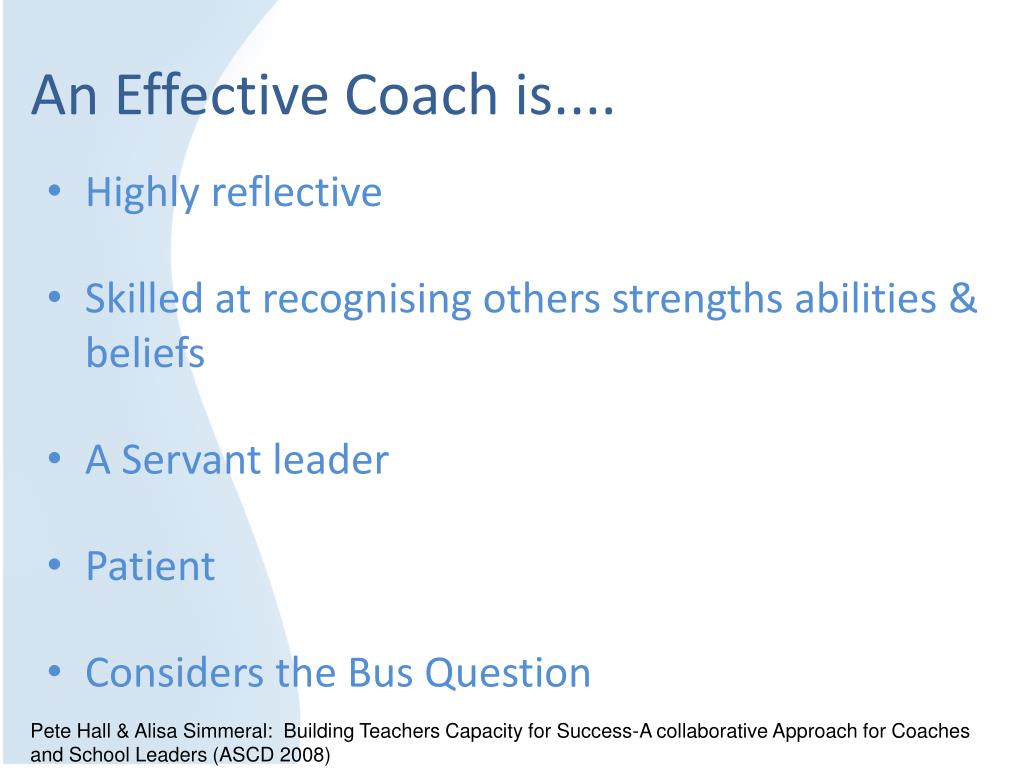 An Effective Coach is....

• Highly reflective

• Skilled at recognising others strengths abilities & beliefs

• A Servant leader

• Patient

• Considers the Bus Question

Pete Hall & Alisa Simmeral: Building Teachers Capacity for Success-A collaborative Approach for Coaches and School Leaders (ASCD 2008)